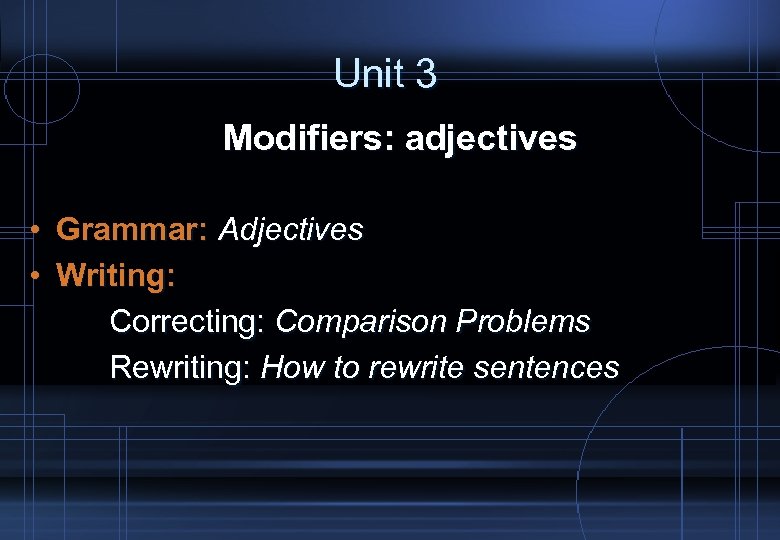 Unit 3

Modifiers: adjectives

• Grammar: Adjectives
• Writing:
Correcting: Comparison Problems
Rewriting: How to rewrite sentences